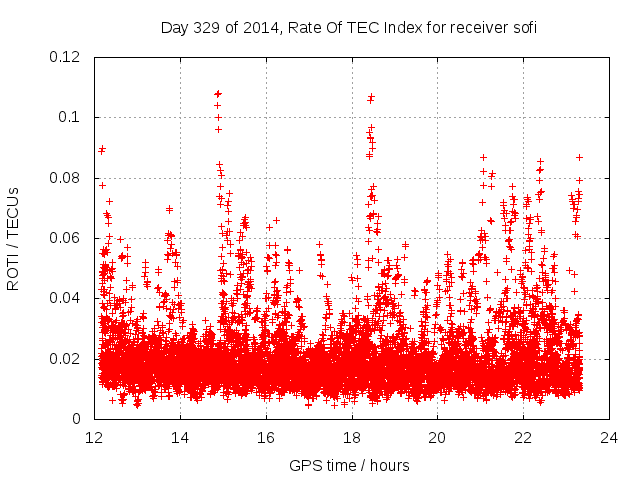 Day 329 of 2014, Rate Of TEC Index for receiver sofi

ROTI / TECUs

0.12
0.1
0.08
0.06
0.04
0.02
0

12 14 16 18 20 22 24

GPS time / hours